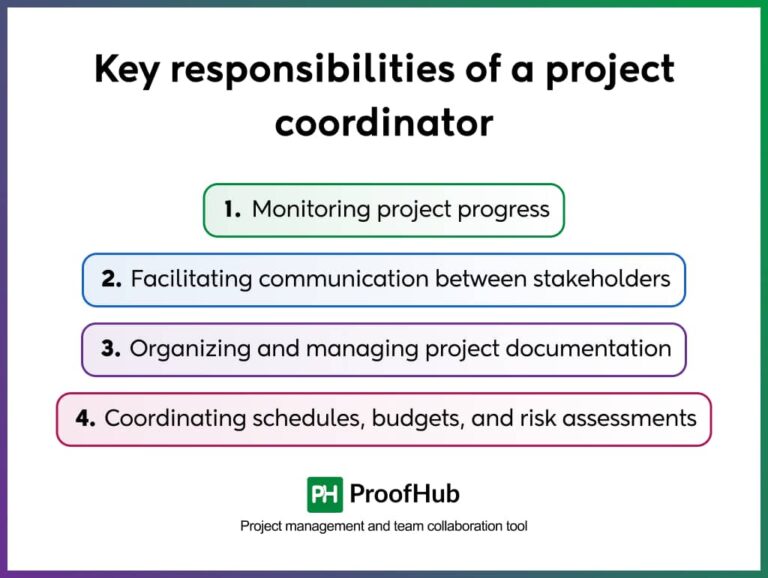 Key responsibilities of a project coordinator

1. Monitoring project progress

2. Facilitating communication between stakeholders

3. Organizing and managing project documentation

4. Coordinating schedules, budgets, and risk assessments

PH ProofHub

Project management and team collaboration tool